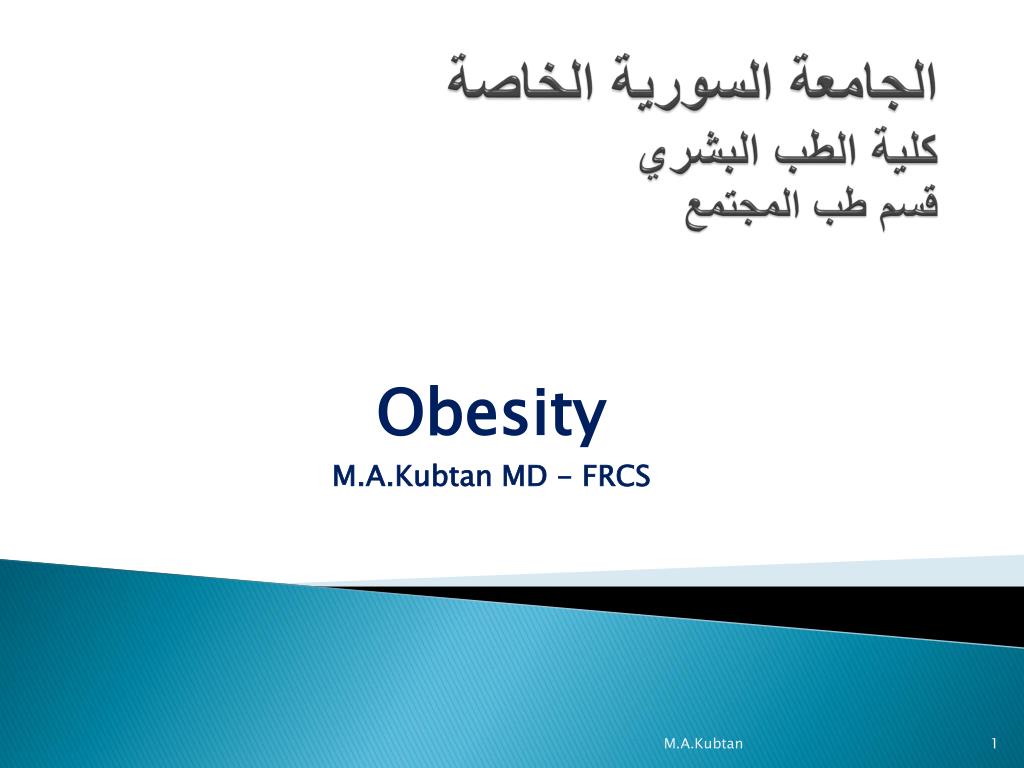 الجامعة السورية الخاصة
كلية الطب البشري
قسم طب المجتمع

Obesity
M.A.Kubtan MD - FRCS

M.A.Kubtan

1